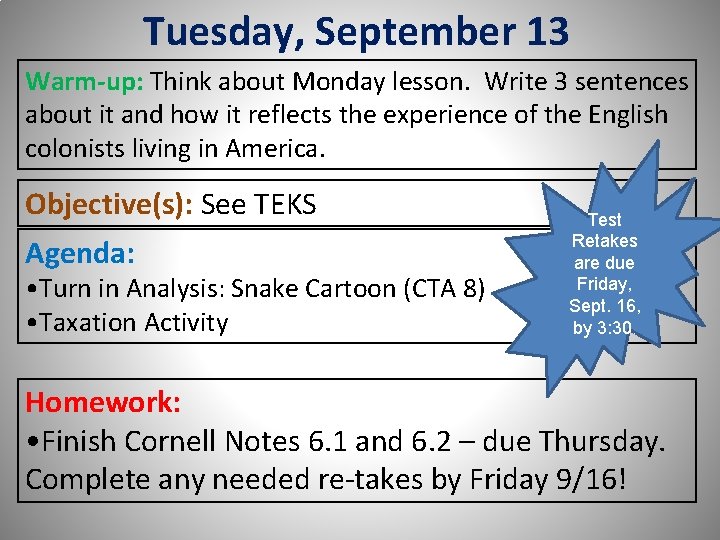 Tuesday, September 13

Warm-up: Think about Monday lesson. Write 3 sentences about it and how it reflects the experience of the English colonists living in America.

Objective(s): See TEKS

Agenda:
•Turn in Analysis: Snake Cartoon (CTA 8)
•Taxation Activity

Test Retakes are due Friday, Sept. 16, by 3:30

Homework:
•Finish Cornell Notes 6.1 and 6.2 – due Thursday. Complete any needed re-takes by Friday 9/16!